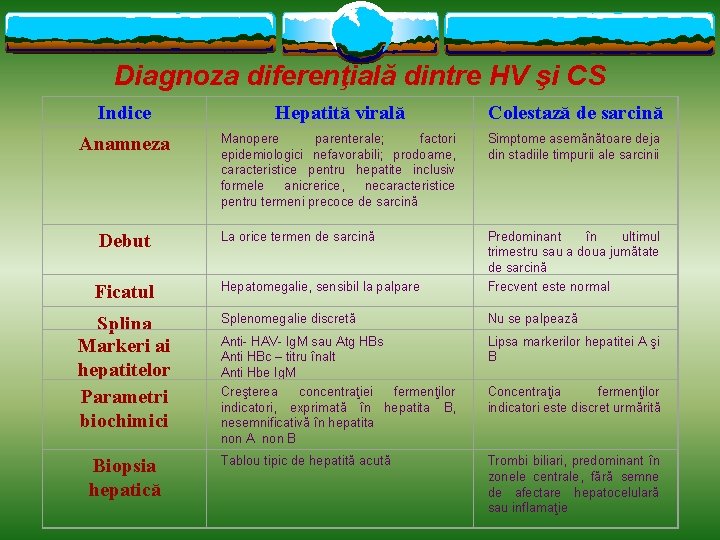 Diagnoza diferenţială dintre HV şi CS

| Indice | Hepatită virală | Colestază de sarcină |
|---|---|---|
| Anamneza | Manopere parenterale; factori epidemiologici nefavorabili; prodoame, caracteristice pentru hepatite inclusiv formele anicrerice, necaracteristice pentru termeni precoce de sarcină | Simptome asemănătoare deja din stadiile timpurii ale sarcinii |
| Debut | La orice termen de sarcină | Predominant în ultimul trimestru sau a doua jumătate de sarcină |
| Ficatul | Hepatomegalie, sensibil la palpare | Frecvent este normal |
| Splina | Splenomegalie discretă | Nu se palpează |
| Markeri ai hepatitelor | Anti- HAV- IgM sau Atg HBs Anti HBc – titru înalt Anti Hbe IgM | Lipsa markerilor hepatitei A şi B |
| Parametri biochimici | Creşterea concentraţiei fermenţilor indicatori, exprimată în hepatita B, nesemnificativă în hepatita non A non B | Concentraţia fermenţilor indicatori este discret urmărită |
| Biopsia hepatică | Tablou tipic de hepatită acută | Trombi biliari, predominant în zonele centrale, fără semne de afectare hepatocelulară sau inflamaţie |